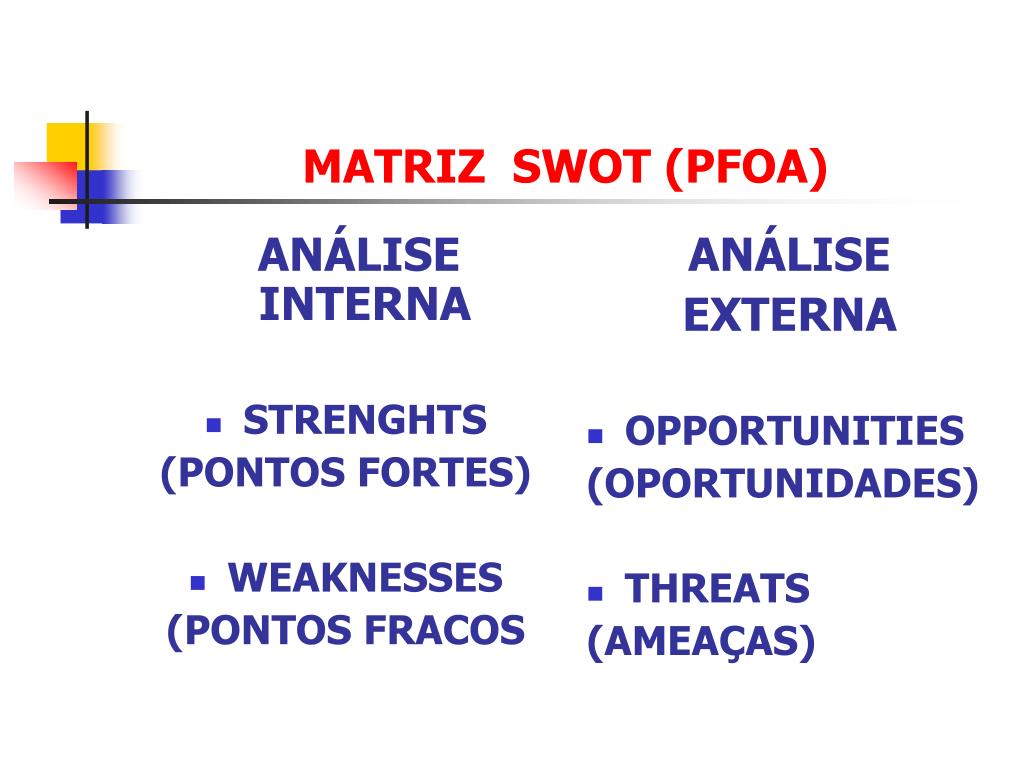 MATRIZ SWOT (PFOA)

ANÁLISE INTERNA

- STRENGHTS (PONTOS FORTES)

- WEAKNESSES (PONTOS FRACOS

ANÁLISE EXTERNA

- OPPORTUNITIES (OPORTUNIDADES)

- THREATS (AMEAÇAS)